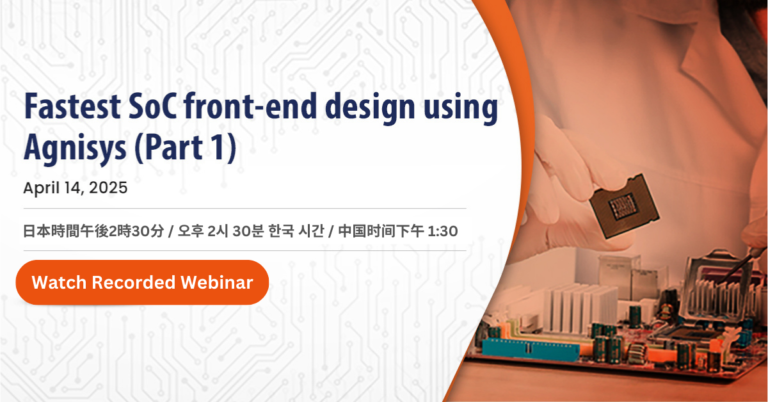 Fastest SoC front-end design using Agnisys (Part 1)

April 14, 2025

日本時間午後2時30分 / 오후 2시 30분 한국 시간 / 中国时间下午 1:30

Watch Recorded Webinar